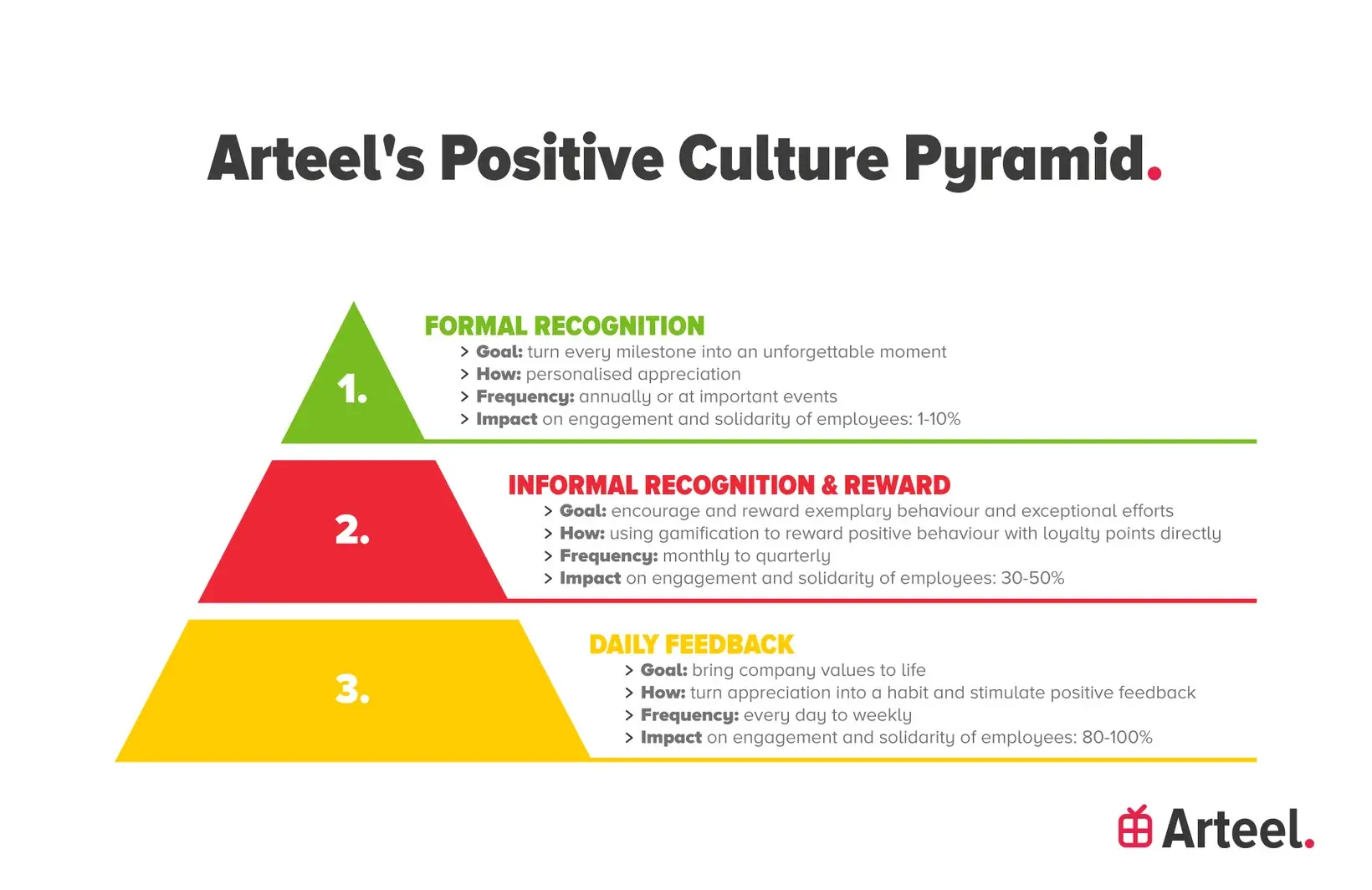 Arteel's Positive Culture Pyramid.

1.

FORMAL RECOGNITION
> Goal: turn every milestone into an unforgettable moment
> How: personalised appreciation
> Frequency: annually or at important events
> Impact on engagement and solidarity of employees: 1-10%

2.

INFORMAL RECOGNITION & REWARD
> Goal: encourage and reward exemplary behaviour and exceptional efforts
> How: using gamification to reward positive behaviour with loyalty points directly
> Frequency: monthly to quarterly
> Impact on engagement and solidarity of employees: 30-50%

3.

DAILY FEEDBACK
> Goal: bring company values to life
> How: turn appreciation into a habit and stimulate positive feedback
> Frequency: every day to weekly
> Impact on engagement and solidarity of employees: 80-100%

Arteel.